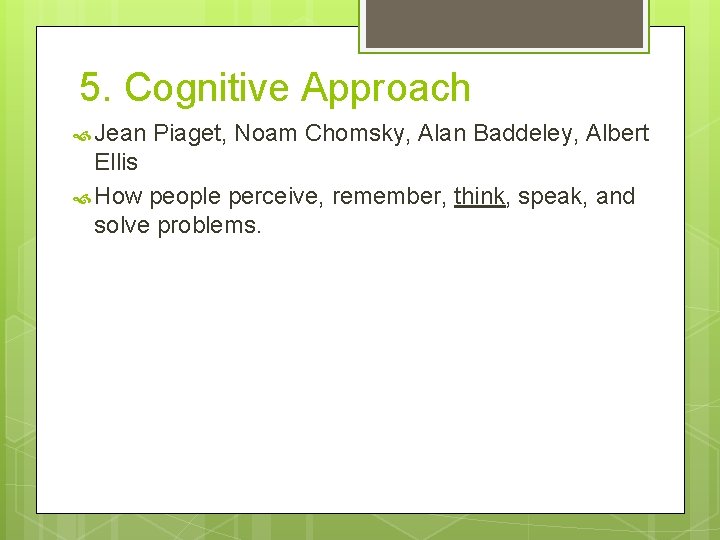 5. Cognitive Approach

Jean Piaget, Noam Chomsky, Alan Baddeley, Albert Ellis

How people perceive, remember, think, speak, and solve problems.